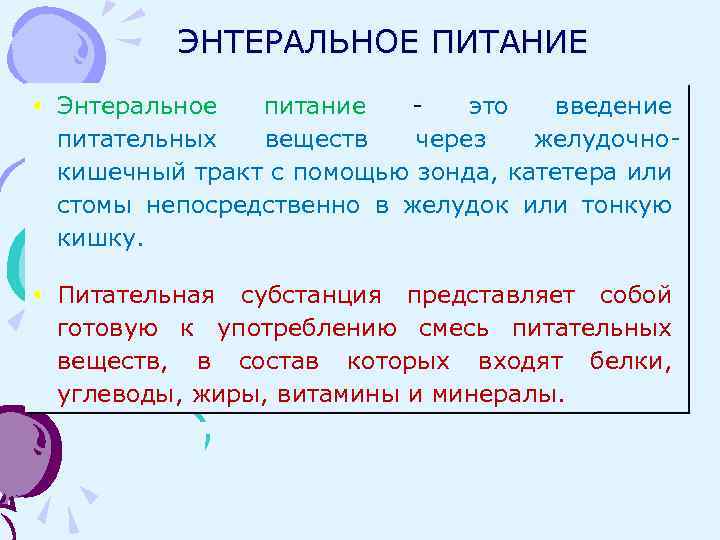 ЭНТЕРАЛЬНОЕ ПИТАНИЕ

• Энтеральное питание - это введение питательных веществ через желудочно-кишечный тракт с помощью зонда, катетера или стомы непосредственно в желудок или тонкую кишку.

• Питательная субстанция представляет собой готовую к употреблению смесь питательных веществ, в состав которых входят белки, углеводы, жиры, витамины и минералы.